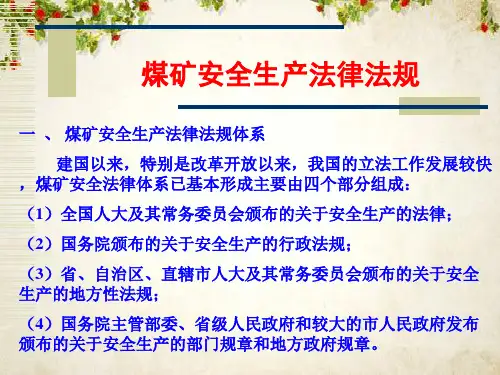 煤矿安全生产法律法规

一 、 煤矿安全生产法律法规体系

建国以来，特别是改革开放以来，我国的立法工作发展较快，煤矿安全法律体系已基本形成主要由四个部分组成：

（1）全国人大及其常务委员会颁布的关于安全生产的法律；

（2）国务院颁布的关于安全生产的行政法规；

（3）省、自治区、直辖市人大及其常务委员会颁布的关于安全生产的地方性法规；

（4）国务院主管部委、省级人民政府和较大的市人民政府发布颁布的关于安全生产的部门规章和地方政府规章。